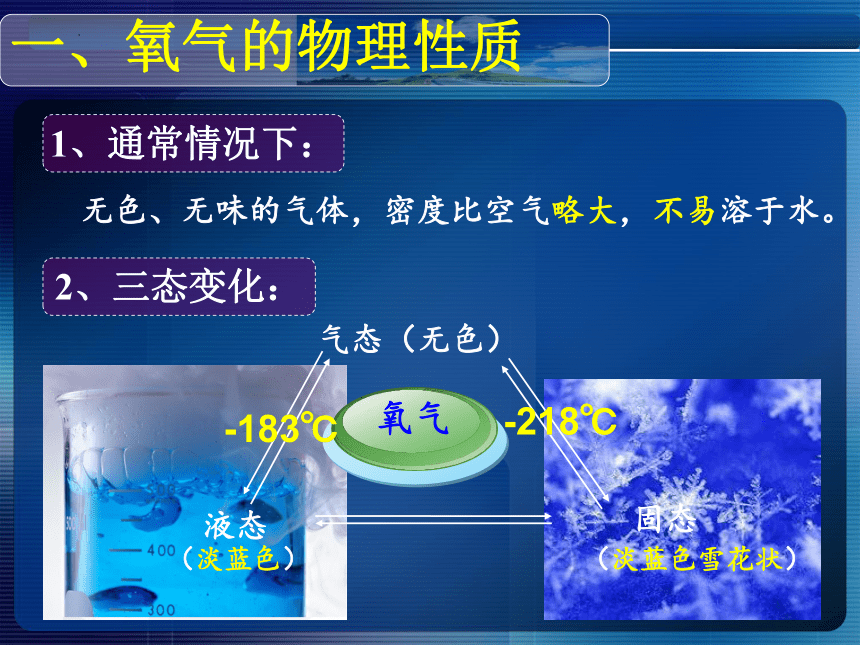 一、氧气的物理性质

1、通常情况下：

无色、无味的气体，密度比空气略大，不易溶于水。

2、三态变化：

气态（无色）

-183℃

氧气

-218℃

液态
（淡蓝色）

固态
（淡蓝色雪花状）

400

300